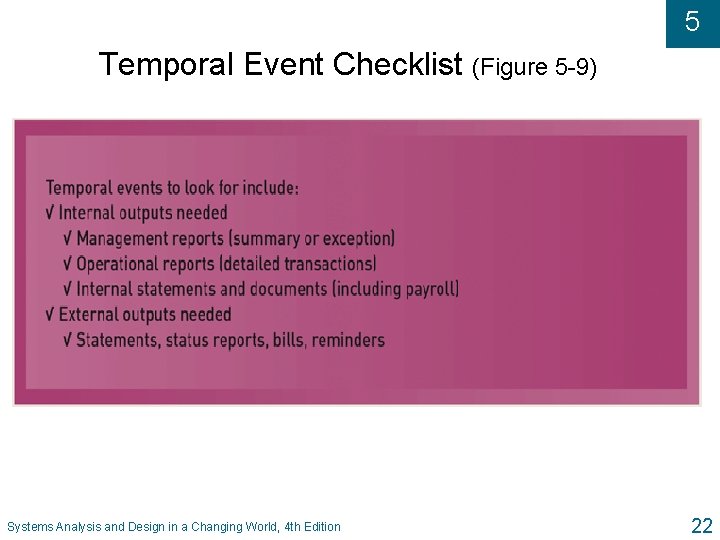 5

Temporal Event Checklist (Figure 5-9)

Temporal events to look for include:
√ Internal outputs needed
√ Management reports (summary or exception)
√ Operational reports (detailed transactions)
√ Internal statements and documents (including payroll)
√ External outputs needed
√ Statements, status reports, bills, reminders

Systems Analysis and Design in a Changing World, 4th Edition

22